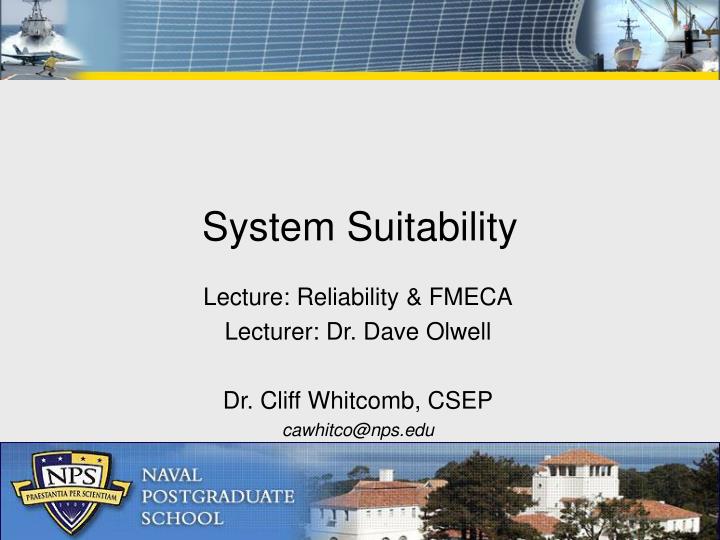 System Suitability

Lecture: Reliability & FMECA
Lecturer: Dr. Dave Olwell

Dr. Cliff Whitcomb, CSEP
cawhitco@nps.edu

NPS
PRAESTANTIA PER SCIENTIAM

NAVAL
POSTGRADUATE
SCHOOL